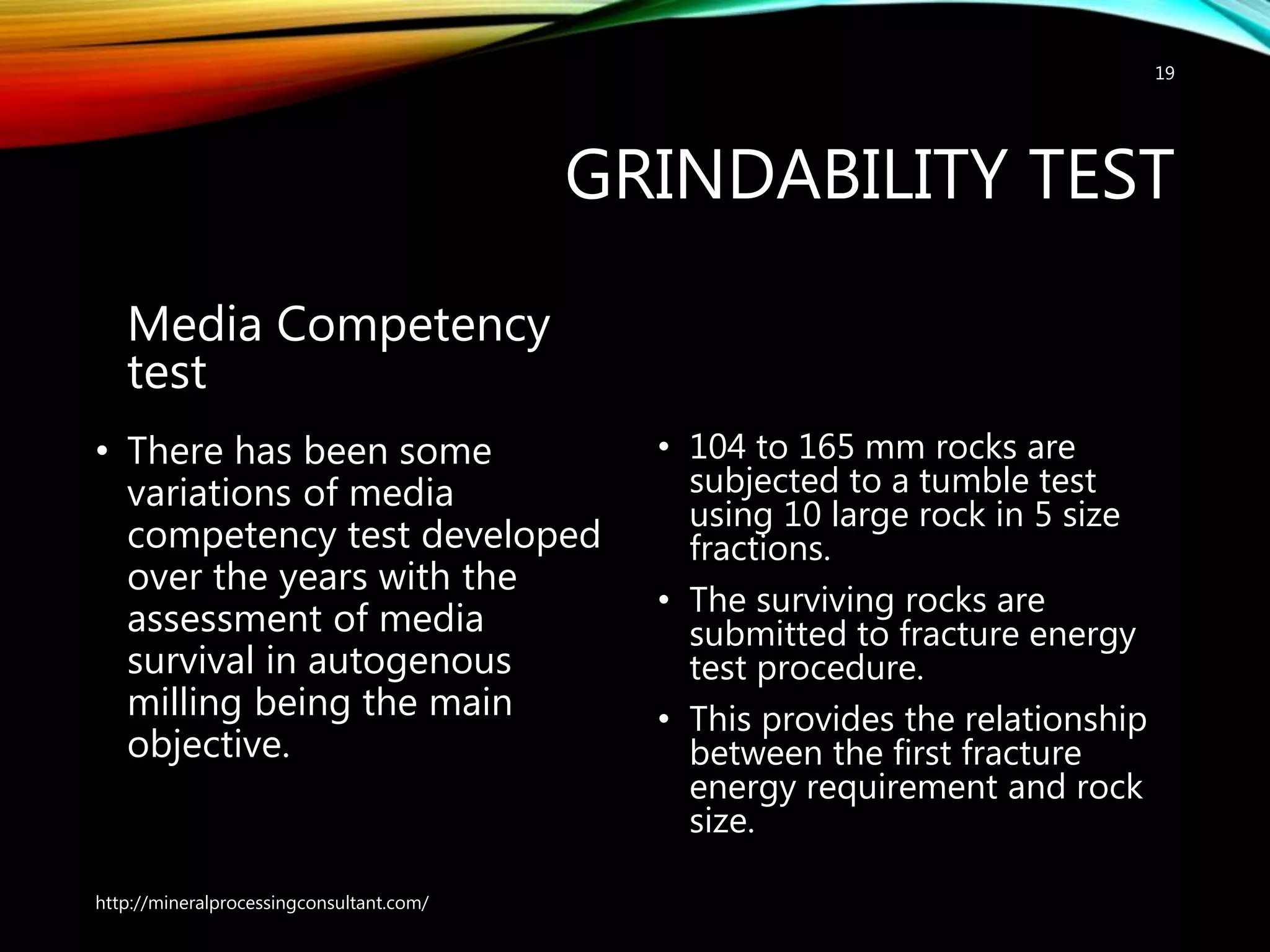 19

GRINDABILITY TEST

Media Competency test

• There has been some variations of media competency test developed over the years with the assessment of media survival in autogenous milling being the main objective.

• 104 to 165 mm rocks are subjected to a tumble test using 10 large rock in 5 size fractions.
• The surviving rocks are submitted to fracture energy test procedure.
• This provides the relationship between the first fracture energy requirement and rock size.

http://mineralprocessingconsultant.com/